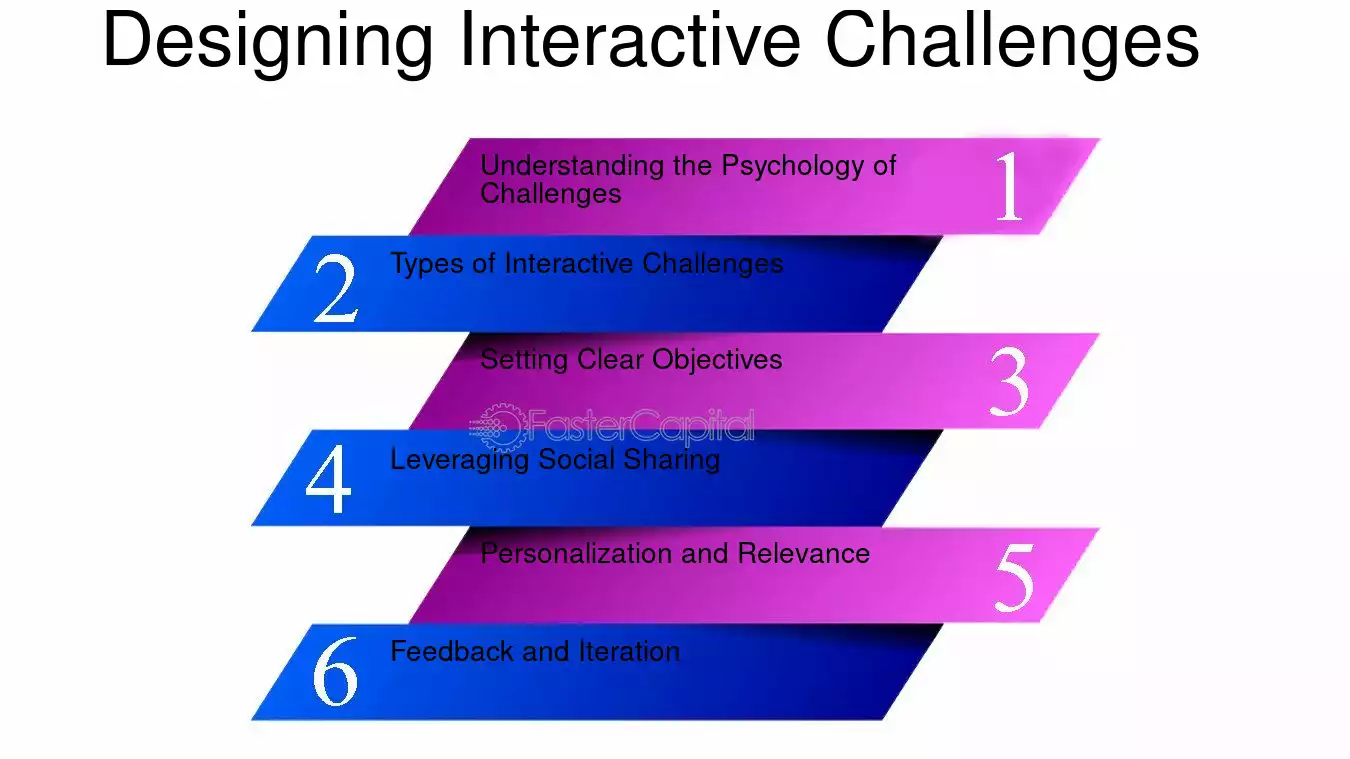 Designing Interactive Challenges

Understanding the Psychology of Challenges
1

2
Types of Interactive Challenges

Setting Clear Objectives
3

FasterCapital

4
Leveraging Social Sharing

Personalization and Relevance
5

6
Feedback and Iteration